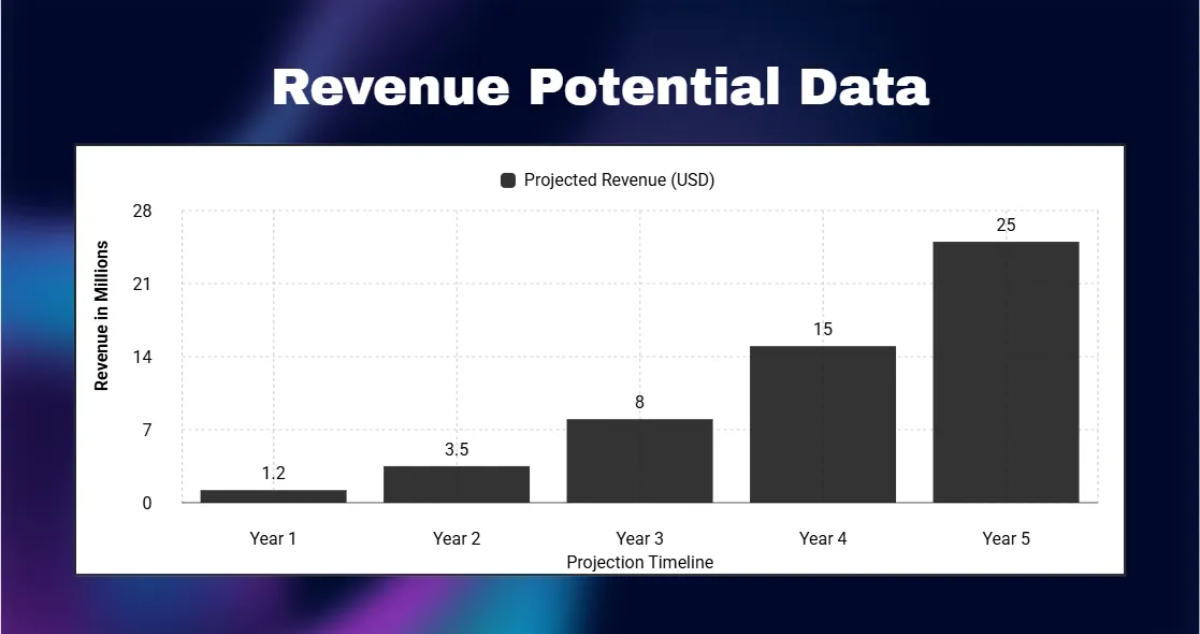 Revenue Potential Data

Projected Revenue (USD)

Revenue in Millions

28
21
14
7
0

1.2
3.5
8
15
25

Year 1
Year 2
Year 3
Year 4
Year 5

Projection Timeline